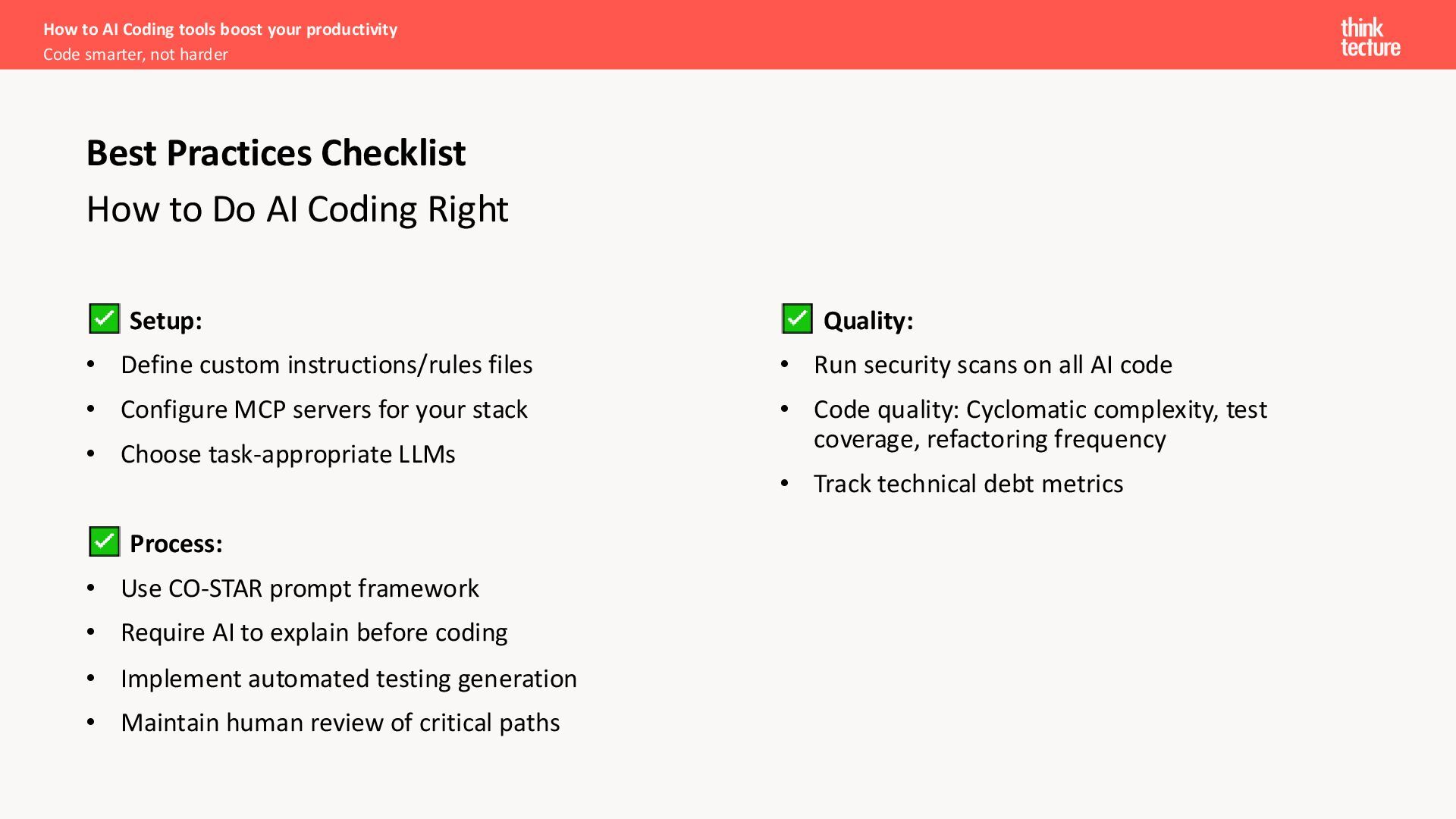 How to AI Coding tools boost your productivity
Code smarter, not harder

think
tecture

Best Practices Checklist
How to Do AI Coding Right

✅ Setup:
• Define custom instructions/rules files
• Configure MCP servers for your stack
• Choose task-appropriate LLMs

✅ Process:
• Use CO-STAR prompt framework
• Require AI to explain before coding
• Implement automated testing generation
• Maintain human review of critical paths

✅ Quality:
• Run security scans on all AI code
• Code quality: Cyclomatic complexity, test coverage, refactoring frequency
• Track technical debt metrics